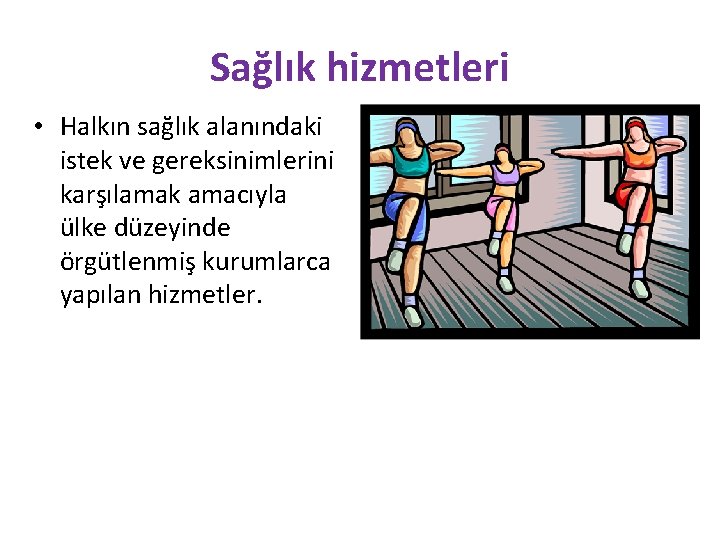 Sağlık hizmetleri

• Halkın sağlık alanındaki istek ve gereksinimlerini karşılamak amacıyla ülke düzeyinde örgütlenmiş kurumlarca yapılan hizmetler.